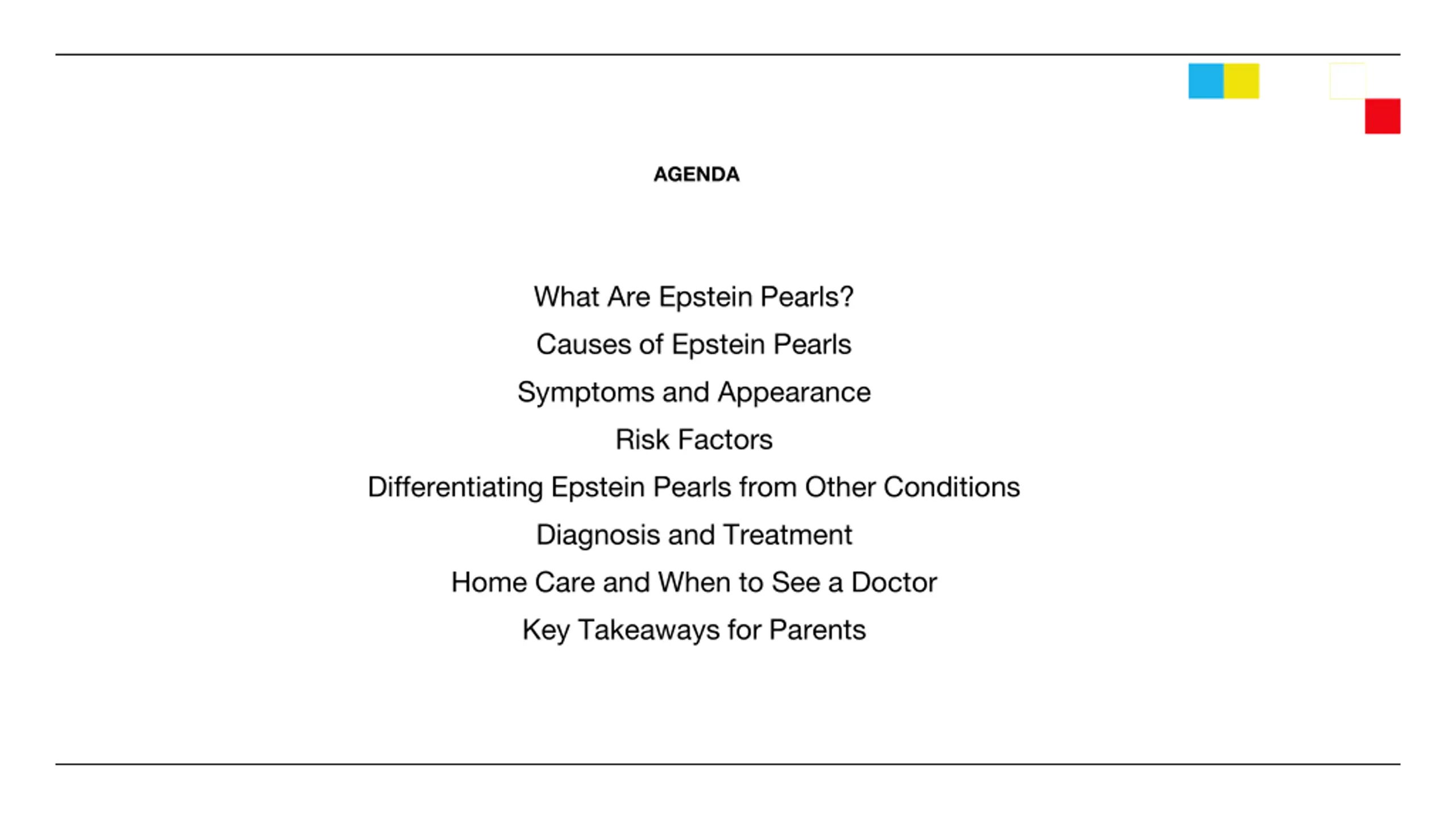 AGENDA

What Are Epstein Pearls?

Causes of Epstein Pearls

Symptoms and Appearance

Risk Factors

Differentiating Epstein Pearls from Other Conditions

Diagnosis and Treatment

Home Care and When to See a Doctor

Key Takeaways for Parents